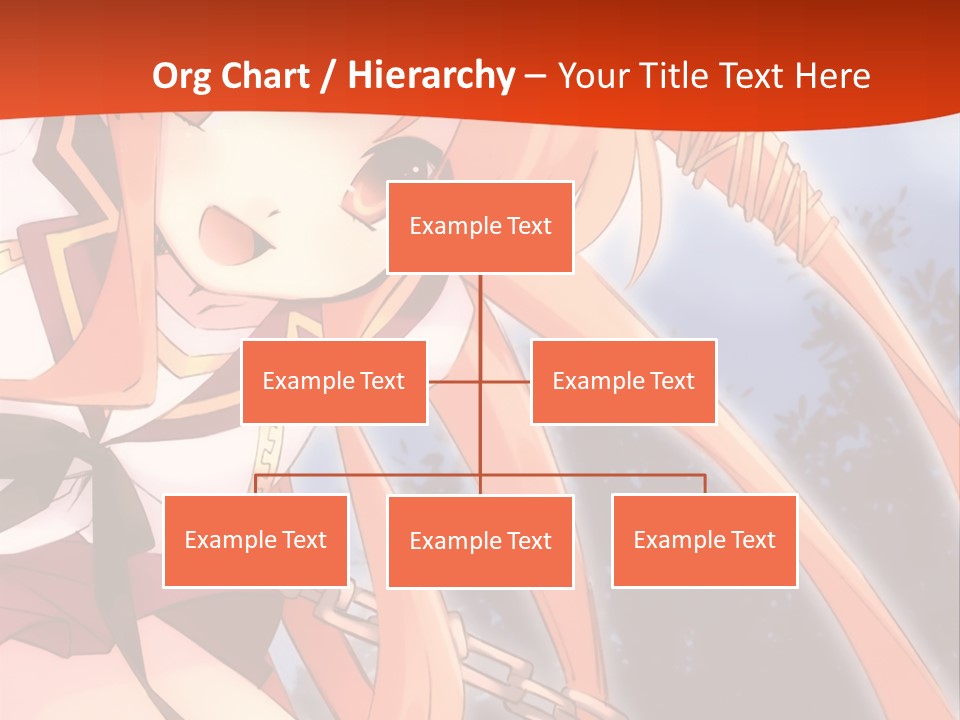 Org Chart / Hierarchy – Your Title Text Here

Example Text

Example Text

Example Text

Example Text

Example Text

Example Text